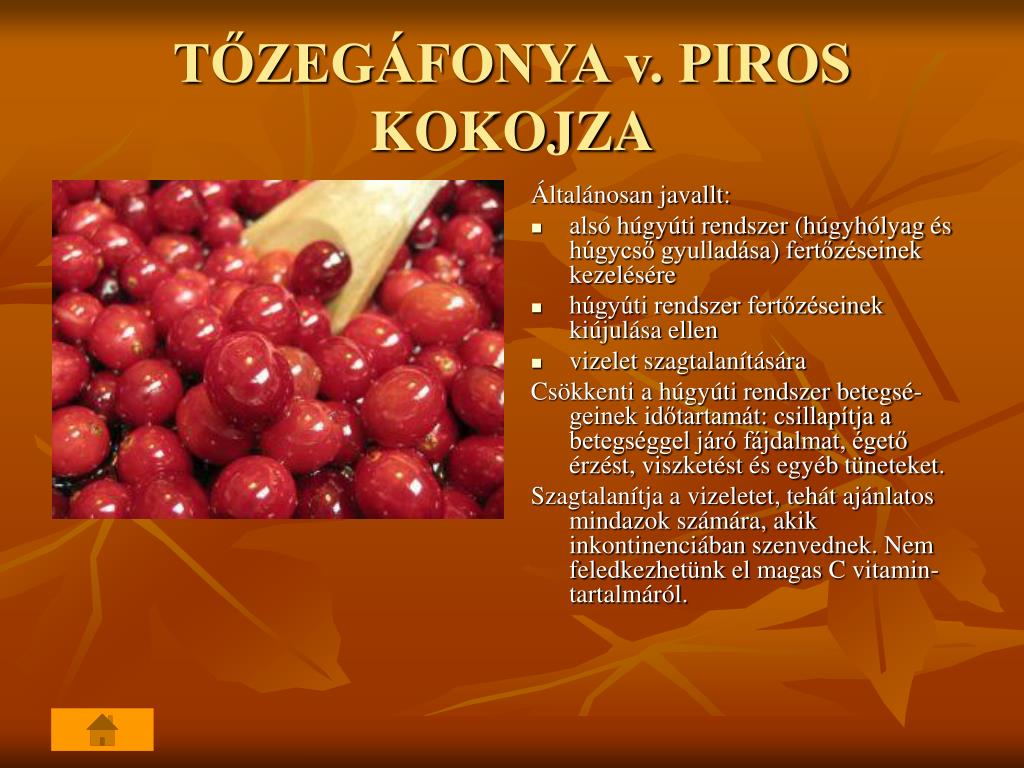 TŐZEGÁFONYA v. PIROS KOKOJZA

Általánosan javallt:

- alsó húgyúti rendszer (húgyhólyag és húgycső gyulladása) fertőzéseinek kezelésére
- húgyúti rendszer fertőzéseinek kiújulása ellen
- vizelet szagtalanítására

Csökkenti a húgyúti rendszer betegségeinek időtartamát: csillapítja a betegséggel járó fájdalmat, égető érzést, viszketést és egyéb tüneteket.

Szagtalanítja a vizeletet, tehát ajánlatos mindazok számára, akik inkontinenciában szenvednek. Nem feledkezhetünk el magas C vitamin-tartalmáról.